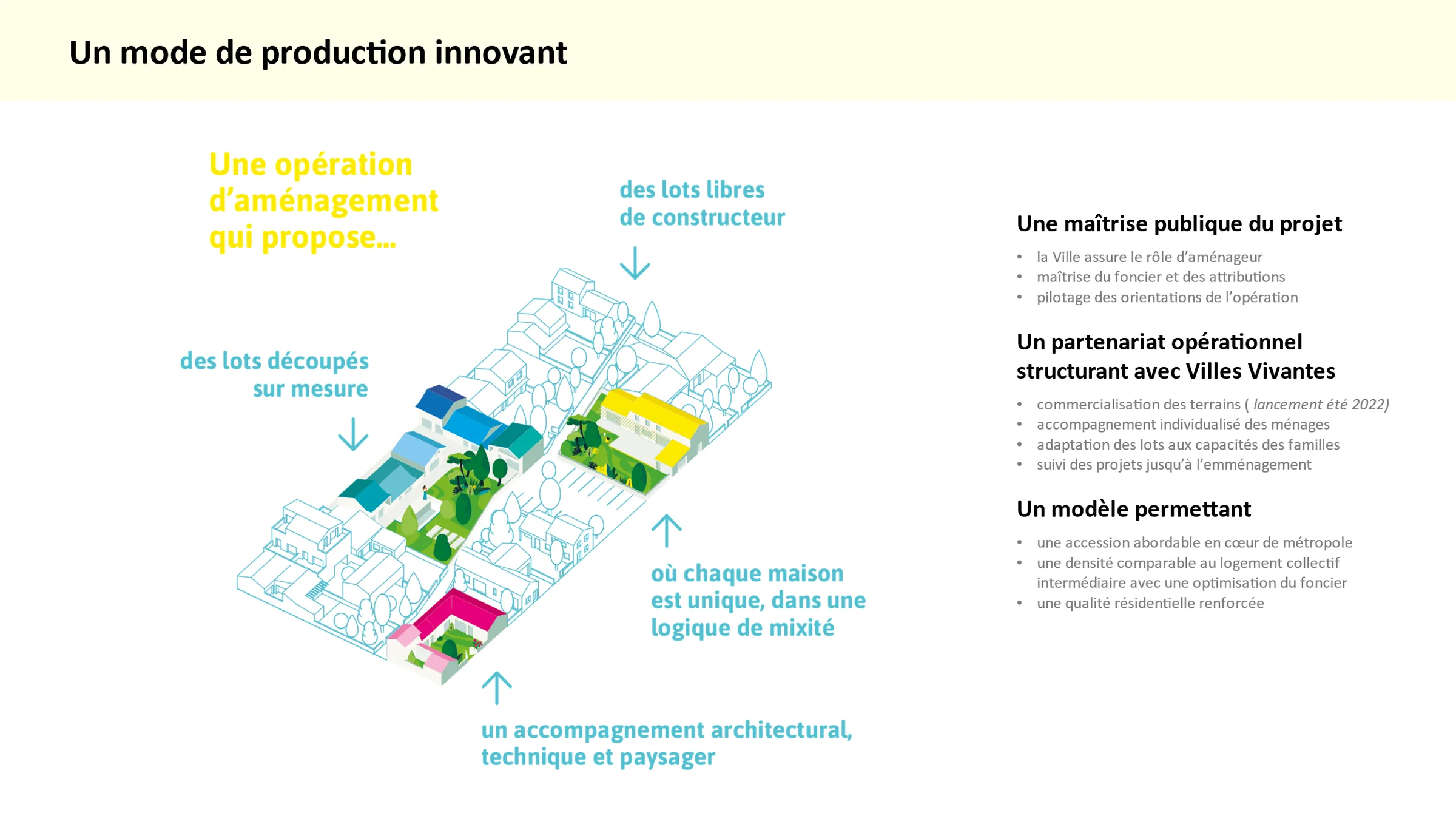 Un mode de production innovant

Une opération d'aménagement qui propose...

des lots libres de constructeur

des lots découpés sur mesure

où chaque maison est unique, dans une logique de mixité

un accompagnement architectural, technique et paysager

Une maîtrise publique du projet

• la Ville assure le rôle d'aménageur
• maîtrise du foncier et des attributions
• pilotage des orientations de l'opération

Un partenariat opérationnel structurant avec Villes Vivantes

• commercialisation des terrains ( lancement été 2022)
• accompagnement individualisé des ménages
• adaptation des lots aux capacités des familles
• suivi des projets jusqu'à l'emménagement

Un modèle permettant

• une accession abordable en cœur de métropole
• une densité comparable au logement collectif intermédiaire avec une optimisation du foncier
• une qualité résidentielle renforcée